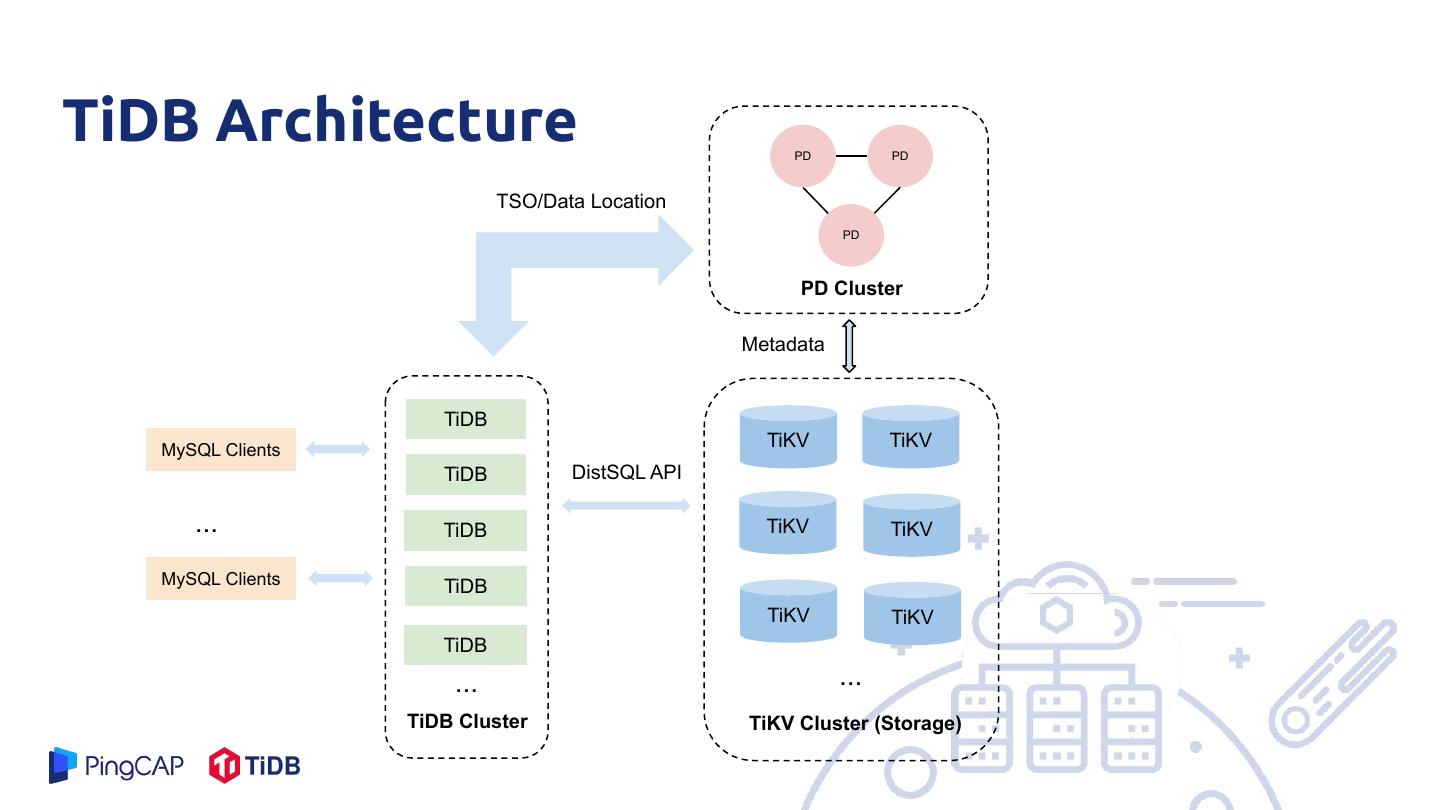 TiDB Architecture

TSO/Data Location

PD
PD
PD
PD Cluster

Metadata

MySQL Clients
...
MySQL Clients

TiDB
TiDB
TiDB
TiDB
TiDB
...
TiDB Cluster

DistSQL API

TiKV
TiKV
TiKV
TiKV
TiKV
TiKV
...
TiKV Cluster (Storage)

PingCAP TiDB